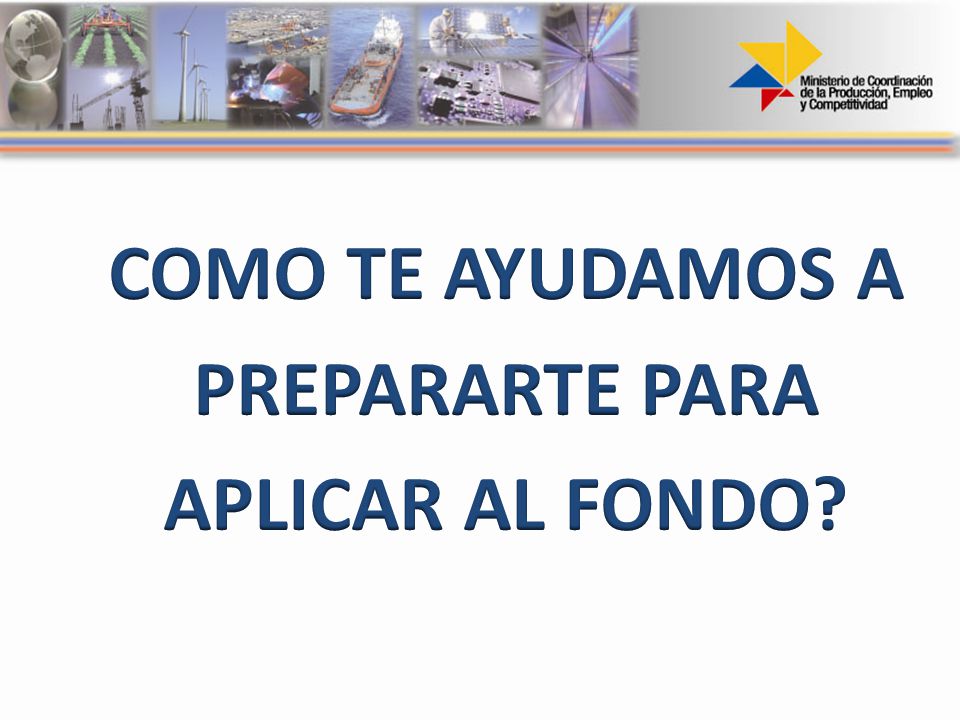 Ministerio de Coordinación de la Producción, Empleo y Competitividad

COMO TE AYUDAMOS A PREPARARTE PARA APLICAR AL FONDO?